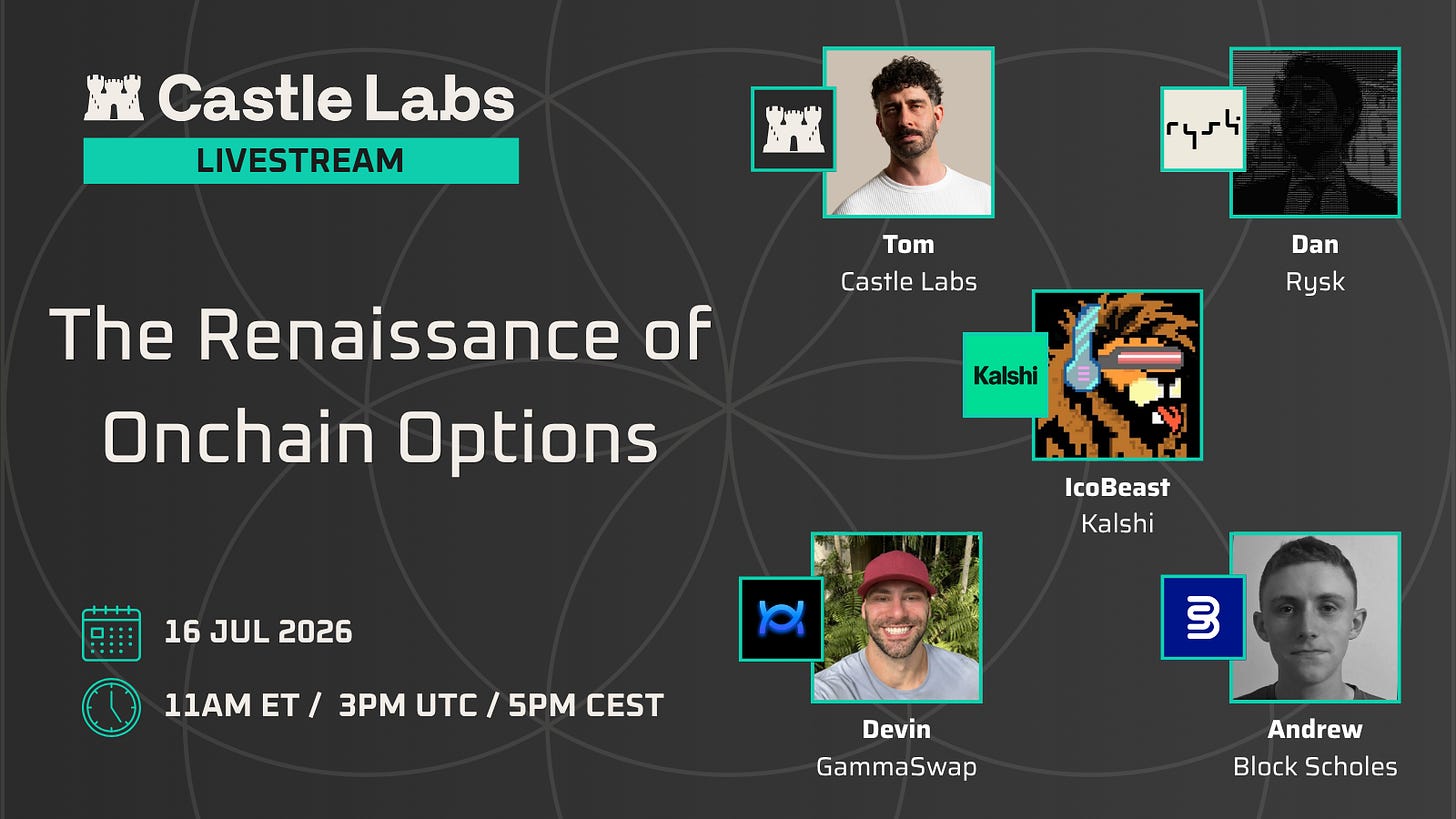 Castle Labs
LIVESTREAM

The Renaissance of Onchain Options

16 JUL 2026
11AM ET / 3PM UTC / 5PM CEST

Tom
Castle Labs

rysk

Dan
Rysk

Kalshi

IcoBeast
Kalshi

Devin
GammaSwap

Andrew
Block Scholes